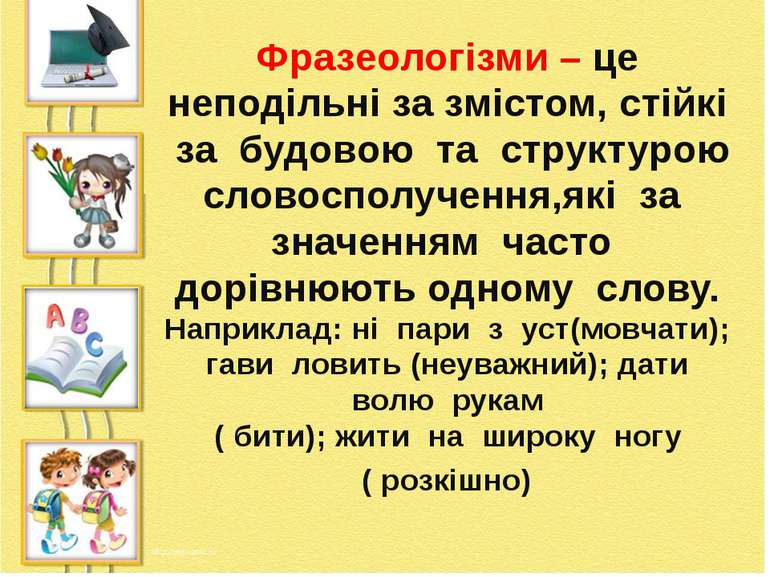 Фразеологізми – це неподільні за змістом, стійкі за будовою та структурою словосполучення,які за значенням часто дорівнюють одному слову.
Наприклад: ні пари з уст(мовчати); гави ловить (неуважний); дати волю рукам ( бити); жити на широку ногу ( розкішно)

A B C